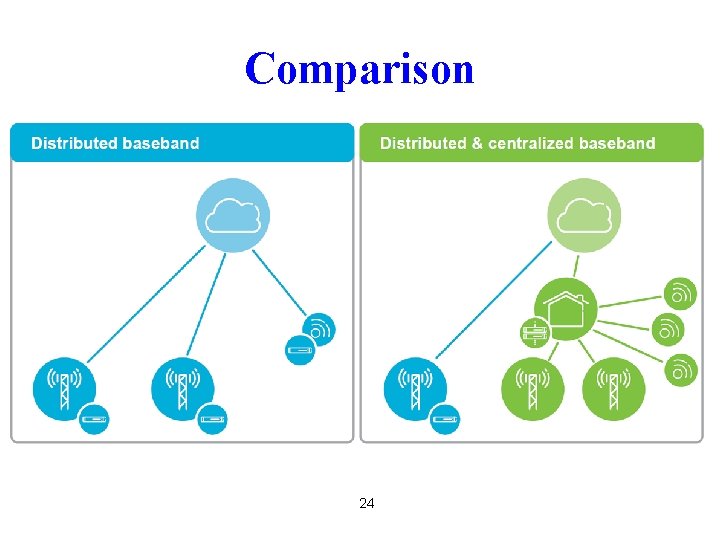 Comparison

Distributed baseband

Distributed & centralized baseband

24